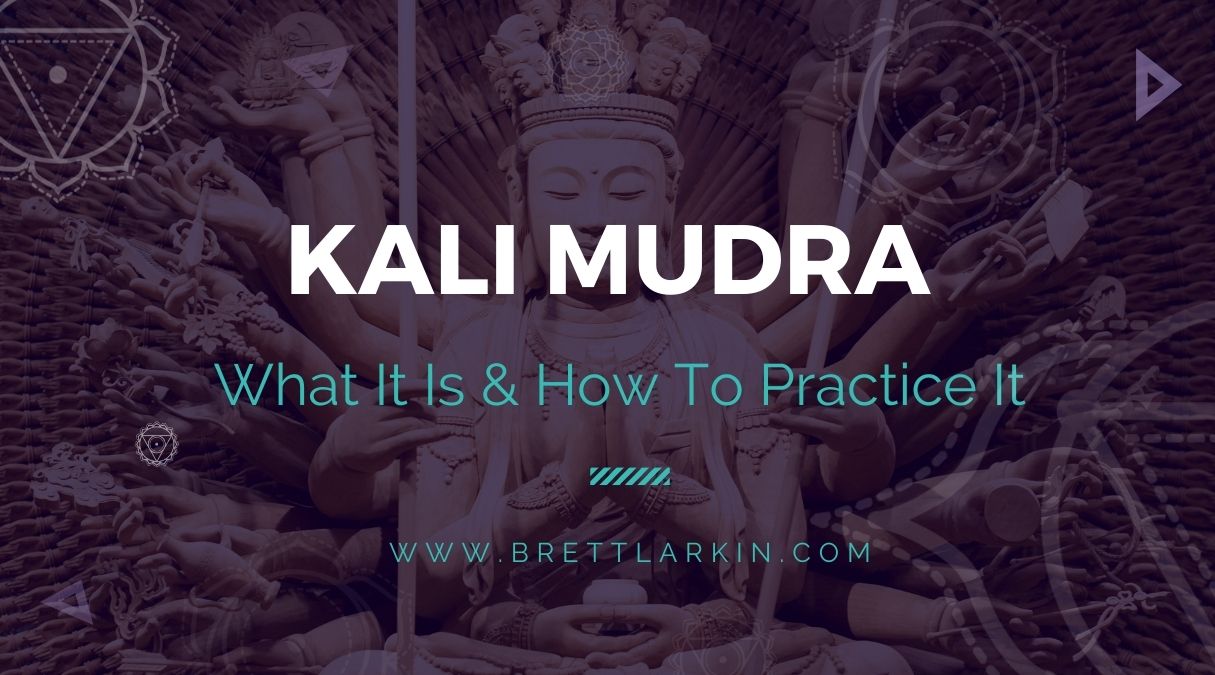 KALI MUDRA

What It Is & How To Practice It

WWW.BRETTLARKIN.COM